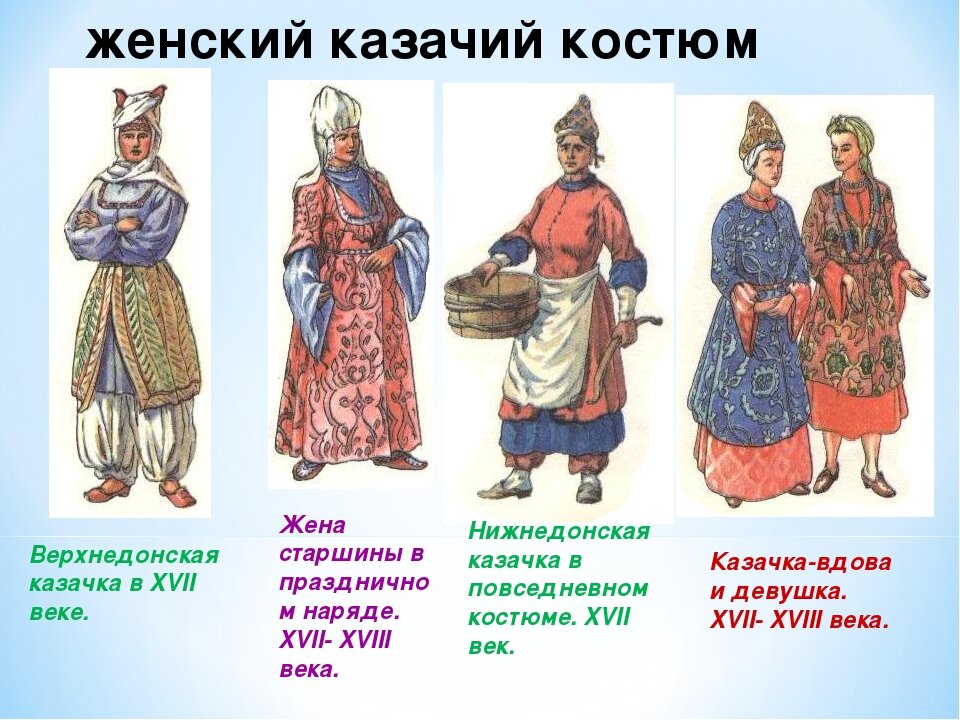 женский казачий костюм

Верхнедонская казачка в XVII веке.

Жена старшины в праздничном наряде. XVII- XVIII века.

Нижнедонская казачка в повседневном костюме. XVII век.

Казачка-вдова и девушка. XVII- XVIII века.